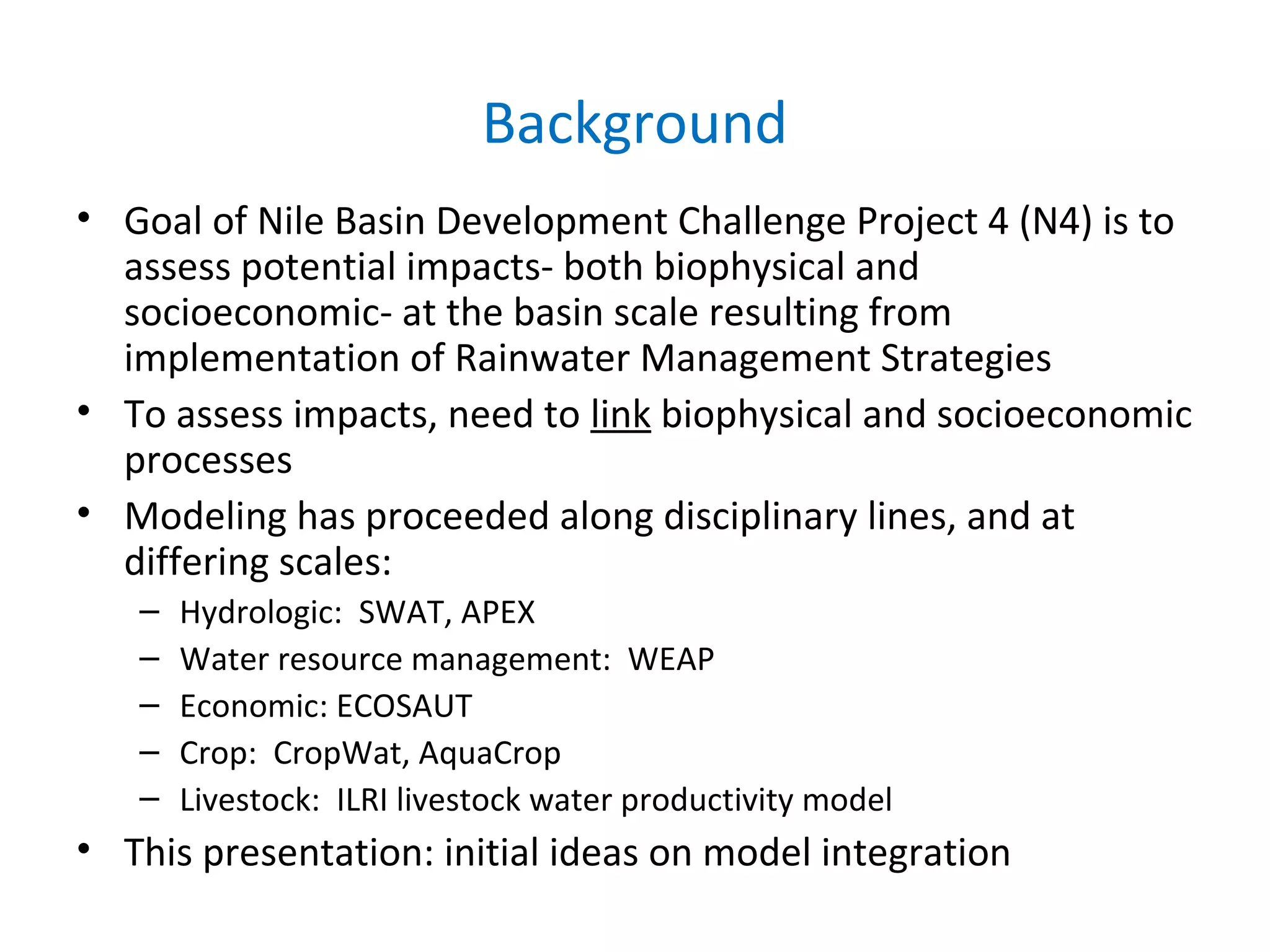 Background

• Goal of Nile Basin Development Challenge Project 4 (N4) is to assess potential impacts- both biophysical and socioeconomic- at the basin scale resulting from implementation of Rainwater Management Strategies

• To assess impacts, need to link biophysical and socioeconomic processes

• Modeling has proceeded along disciplinary lines, and at differing scales:
– Hydrologic: SWAT, APEX
– Water resource management: WEAP
– Economic: ECOSAUT
– Crop: CropWat, AquaCrop
– Livestock: ILRI livestock water productivity model

• This presentation: initial ideas on model integration